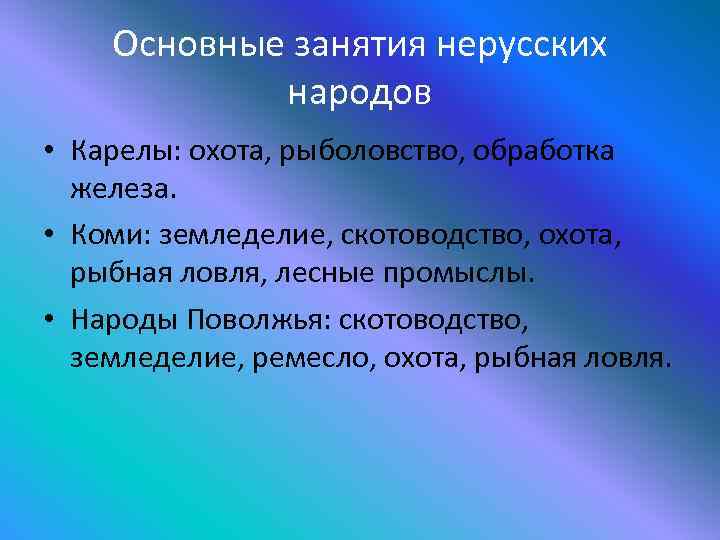 Основные занятия нерусских народов

• Карелы: охота, рыболовство, обработка железа.
• Коми: земледелие, скотоводство, охота, рыбная ловля, лесные промыслы.
• Народы Поволжья: скотоводство, земледелие, ремесло, охота, рыбная ловля.